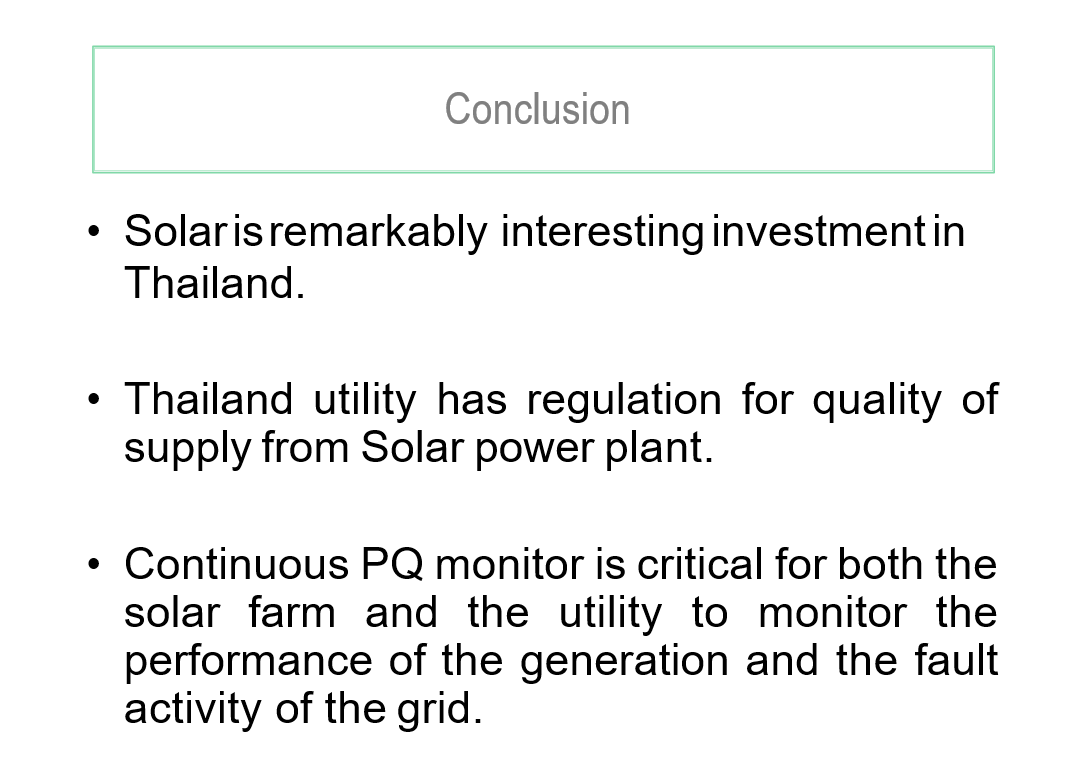 Conclusion

• Solar is remarkably interesting investment in Thailand.

• Thailand utility has regulation for quality of supply from Solar power plant.

• Continuous PQ monitor is critical for both the solar farm and the utility to monitor the performance of the generation and the fault activity of the grid.